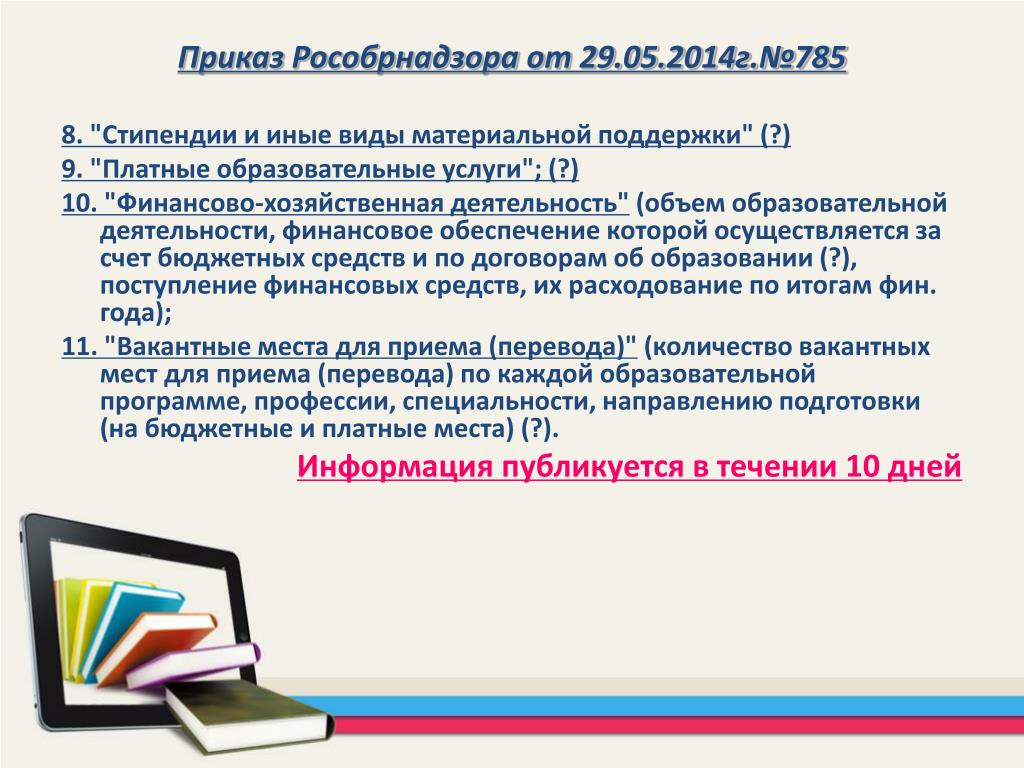 Приказ Рособрнадзора от 29.05.2014г.№785

8. "Стипендии и иные виды материальной поддержки" (?)

9. "Платные образовательные услуги"; (?)

10. "Финансово-хозяйственная деятельность" (объем образовательной деятельности, финансовое обеспечение которой осуществляется за счет бюджетных средств и по договорам об образовании (?), поступление финансовых средств, их расходование по итогам фин. года);

11. "Вакантные места для приема (перевода)" (количество вакантных мест для приема (перевода) по каждой образовательной программе, профессии, специальности, направлению подготовки (на бюджетные и платные места) (?).

Информация публикуется в течении 10 дней